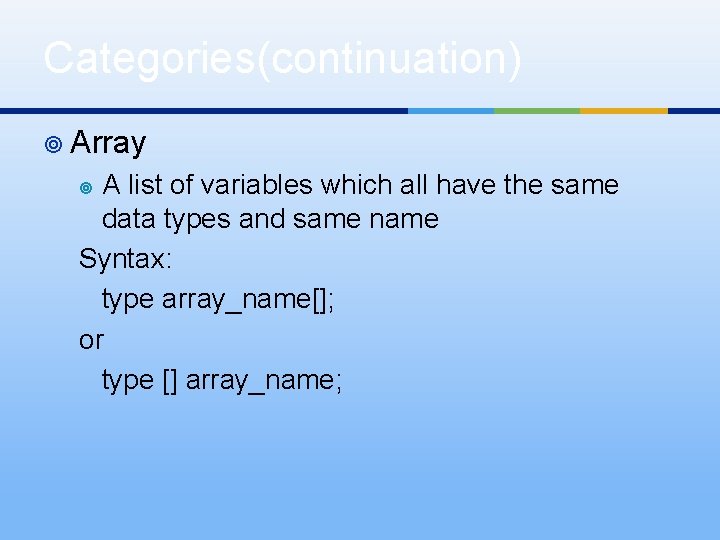 Categories(continuation)

Array

A list of variables which all have the same data types and same name

Syntax:

type array_name[];

or

type [] array_name;